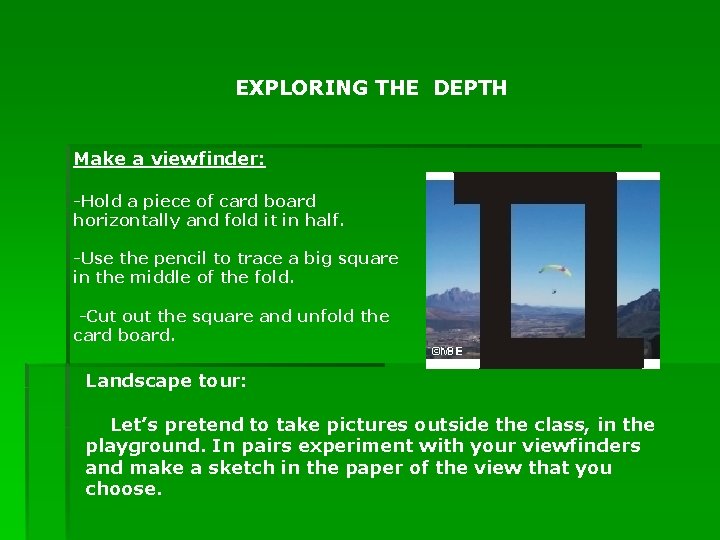 EXPLORING THE DEPTH

Make a viewfinder:

-Hold a piece of card board horizontally and fold it in half.

-Use the pencil to trace a big square in the middle of the fold.

-Cut out the square and unfold the card board.

©MBE

Landscape tour:

Let's pretend to take pictures outside the class, in the playground. In pairs experiment with your viewfinders and make a sketch in the paper of the view that you choose.